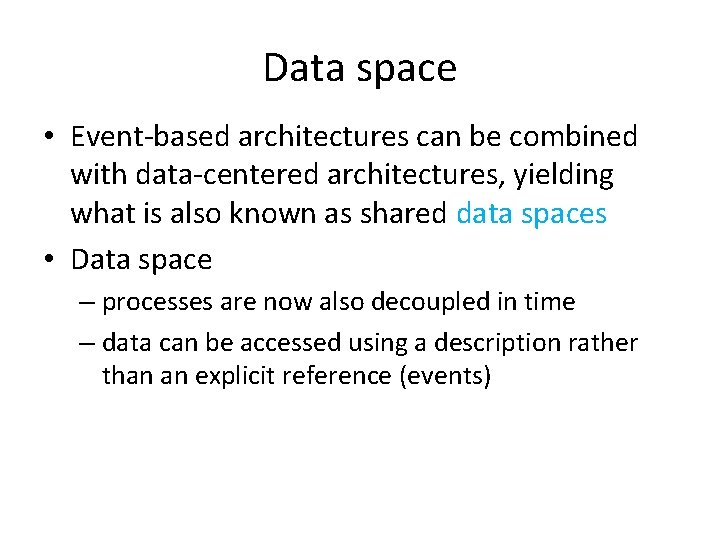 Data space

• Event-based architectures can be combined with data-centered architectures, yielding what is also known as shared data spaces

• Data space
– processes are now also decoupled in time
– data can be accessed using a description rather than an explicit reference (events)